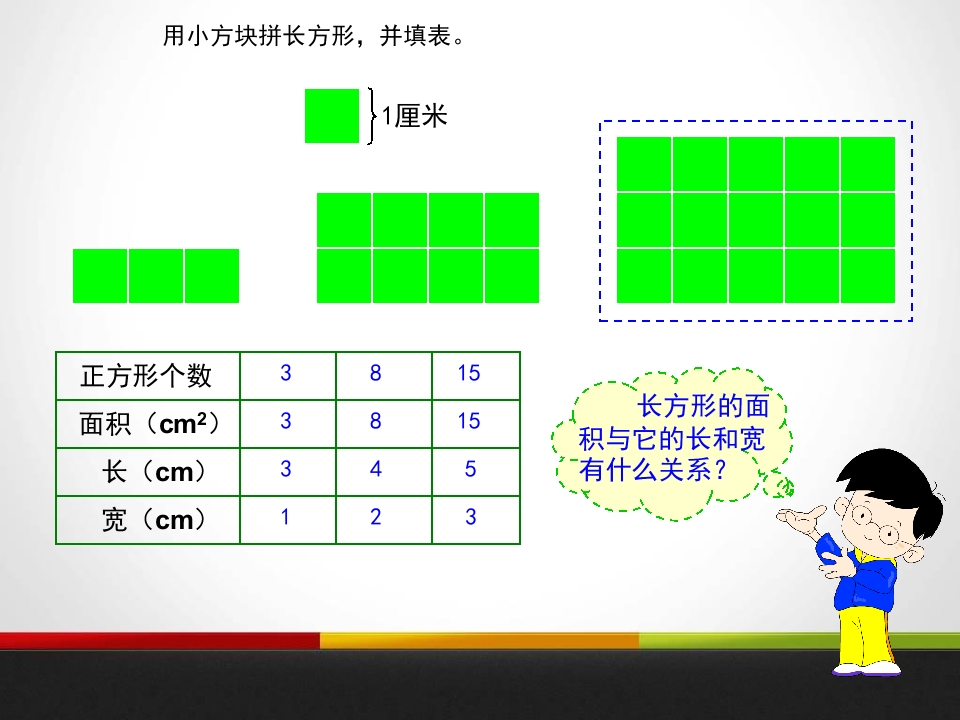 用小方块拼长方形，并填表。

1厘米

| 正方形个数 | 3 | 8 | 15 |
|---|---|---|---|
| 面积（$cm^2$） | 3 | 8 | 15 |
| 长（cm） | 3 | 4 | 5 |
| 宽（cm） | 1 | 2 | 3 |

长方形的面积与它的长和宽有什么关系？